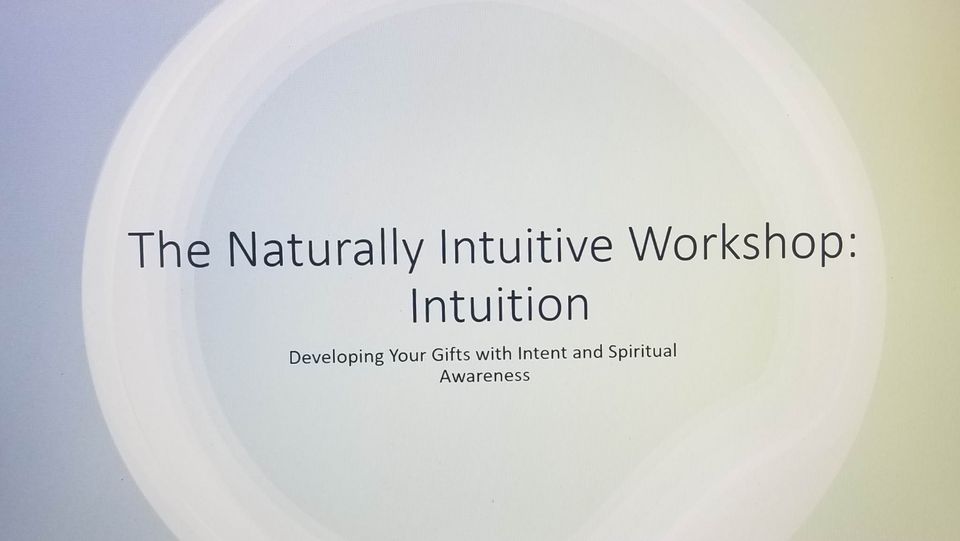 The Naturally Intuitive Workshop: Intuition

Developing Your Gifts with Intent and Spiritual Awareness